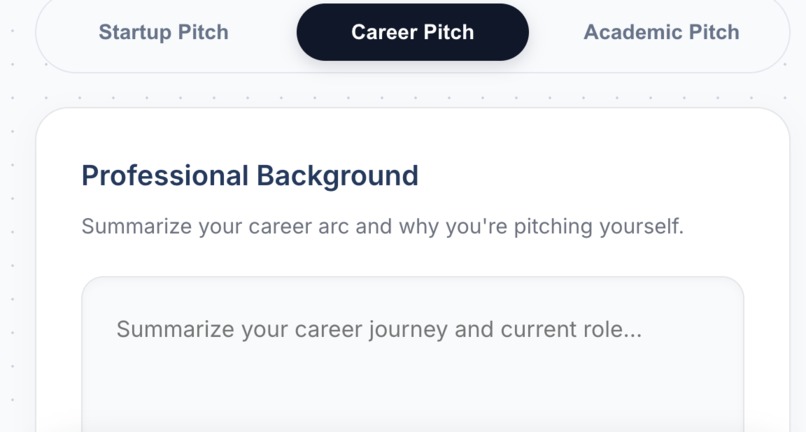 Startup Pitch
Career Pitch
Academic Pitch

Professional Background

Summarize your career arc and why you're pitching yourself.

Summarize your career journey and current role...